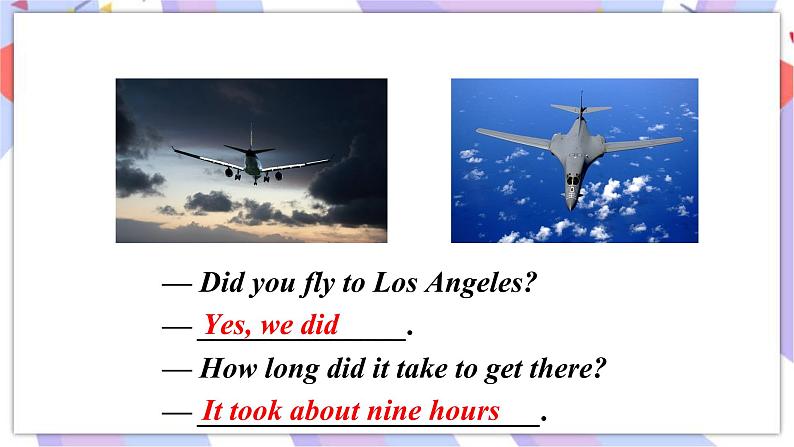 — Did you fly to Los Angeles?

— Yes, we did.

— How long did it take to get there?

— It took about nine hours.